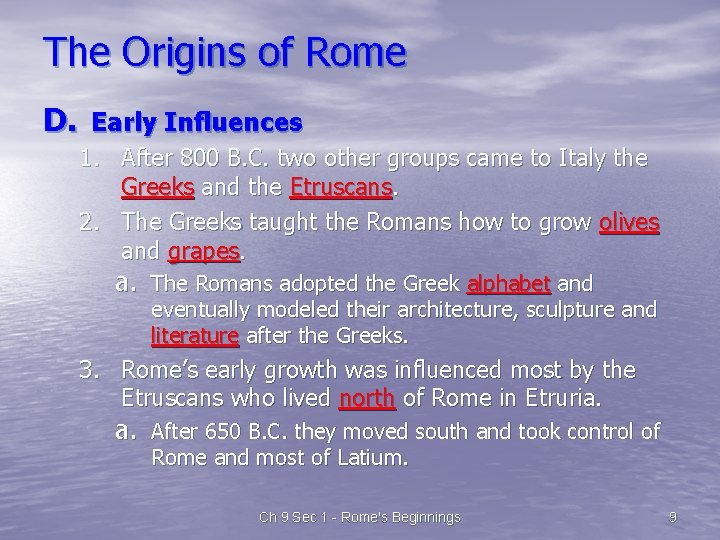 The Origins of Rome

D. Early Influences

1. After 800 B.C. two other groups came to Italy the Greeks and the Etruscans.

2. The Greeks taught the Romans how to grow olives and grapes.

a. The Romans adopted the Greek alphabet and eventually modeled their architecture, sculpture and literature after the Greeks.

3. Rome's early growth was influenced most by the Etruscans who lived north of Rome in Etruria.

a. After 650 B.C. they moved south and took control of Rome and most of Latium.

Ch 9 Sec 1 - Rome's Beginnings

9